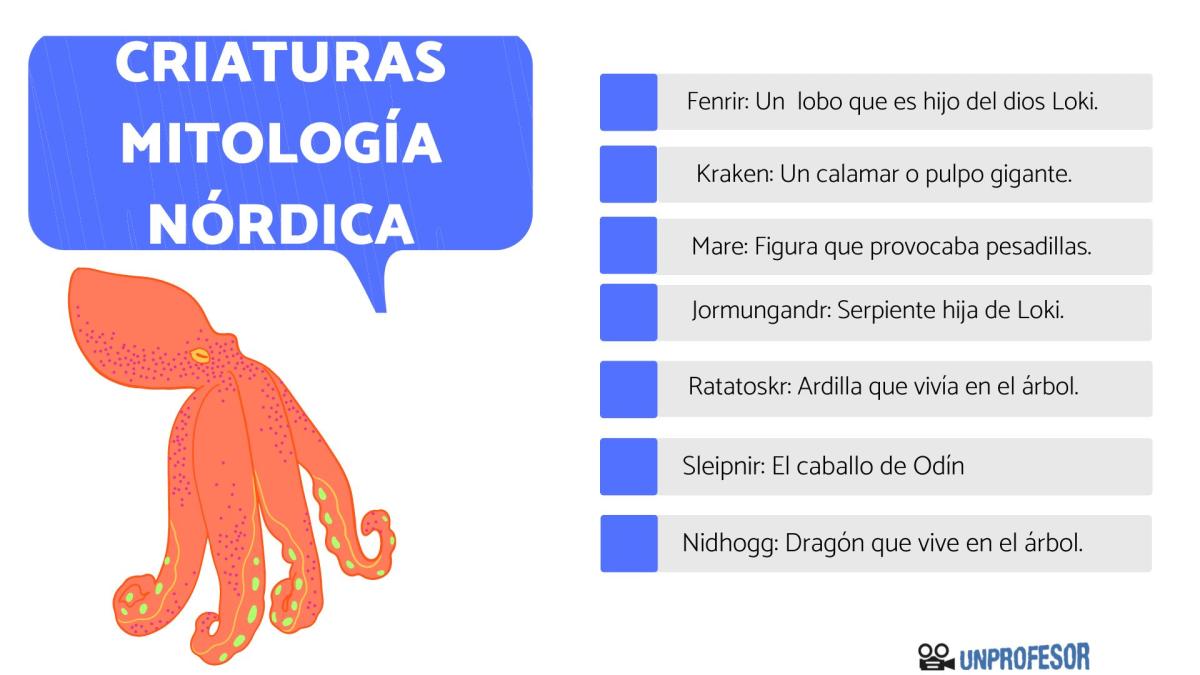 CRIATURAS MITOLOGÍA NÓRDICA

Fenrir: Un lobo que es hijo del dios Loki.

Kraken: Un calamar o pulpo gigante.

Mare: Figura que provocaba pesadillas.

Jormungandr: Serpiente hija de Loki.

Ratatoskr: Ardilla que vivía en el árbol.

Sleipnir: El caballo de Odín

Nidhogg: Dragón que vive en el árbol.

UNPROFESOR